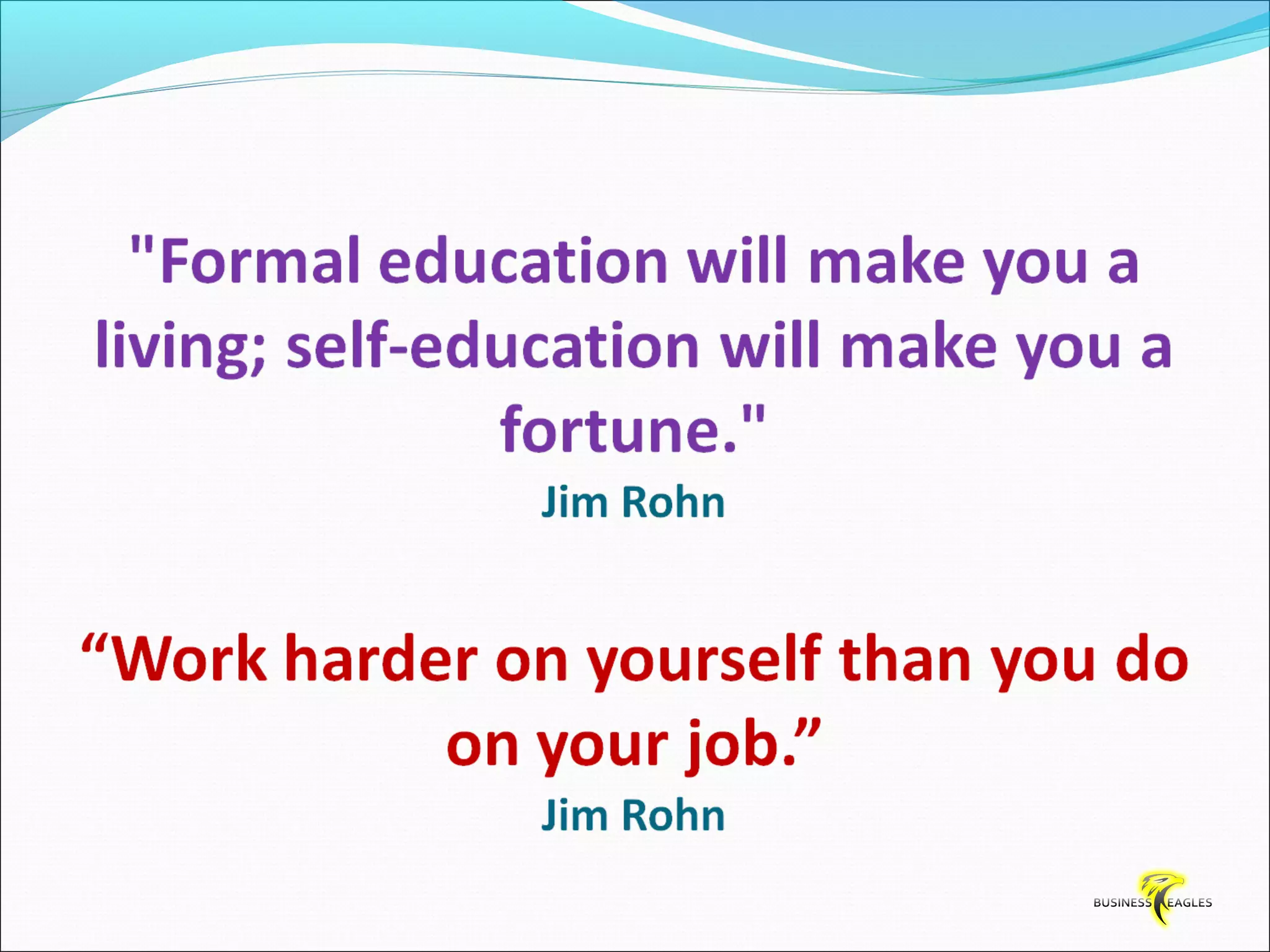 "Formal education will make you a living; self-education will make you a fortune."
Jim Rohn

“Work harder on yourself than you do on your job.”
Jim Rohn

BUSINESS EAGLES